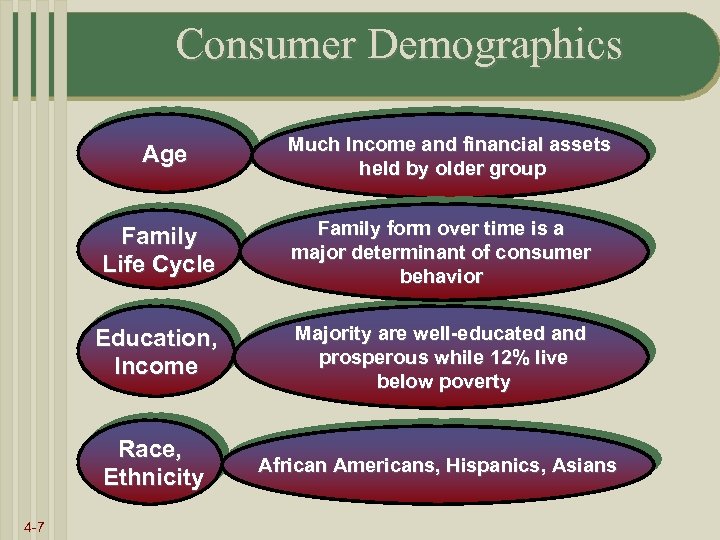 Consumer Demographics

Age

Much Income and financial assets held by older group

Family Life Cycle

Family form over time is a major determinant of consumer behavior

Education, Income

Majority are well-educated and prosperous while 12% live below poverty

Race, Ethnicity

African Americans, Hispanics, Asians

4-7